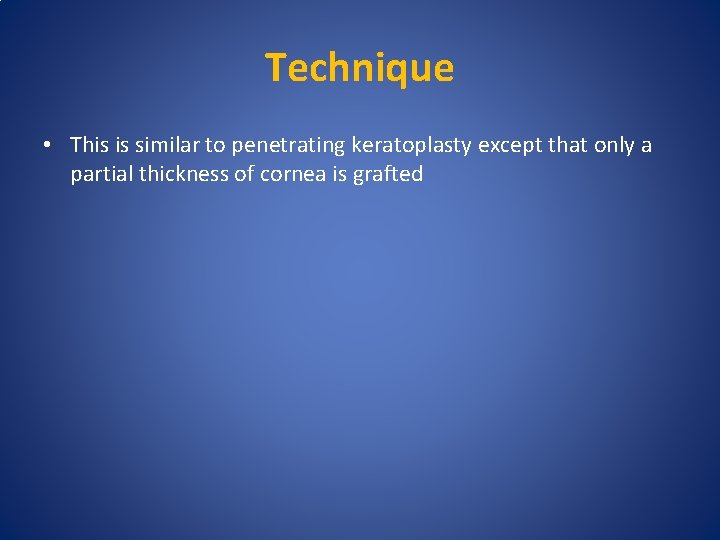 Technique

• This is similar to penetrating keratoplasty except that only a partial thickness of cornea is grafted